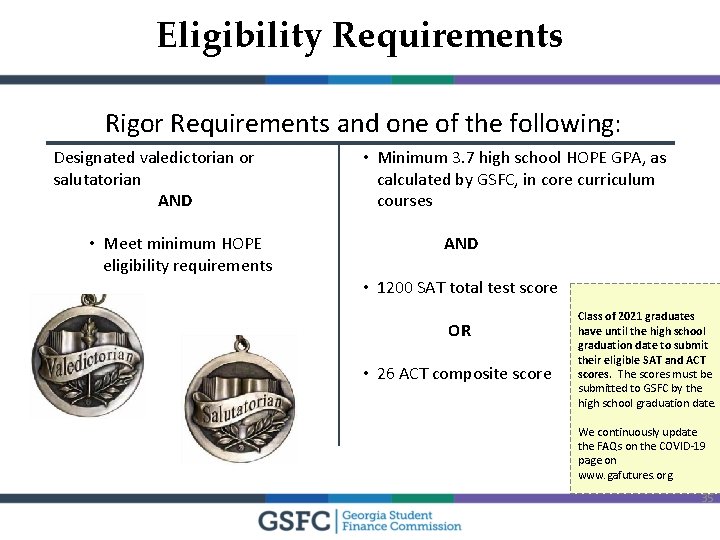 Eligibility Requirements

Rigor Requirements and one of the following:

Designated valedictorian or salutatorian

AND

• Meet minimum HOPE eligibility requirements

Valedictorian

Salutatorian

• Minimum 3.7 high school HOPE GPA, as calculated by GSFC, in core curriculum courses

AND

• 1200 SAT total test score

OR

• 26 ACT composite score

Class of 2021 graduates have until the high school graduation date to submit their eligible SAT and ACT scores. The scores must be submitted to GSFC by the high school graduation date.

We continuously update the FAQs on the COVID-19 page on www.gafutures.org

35

GSFC | Georgia Student Finance Commission